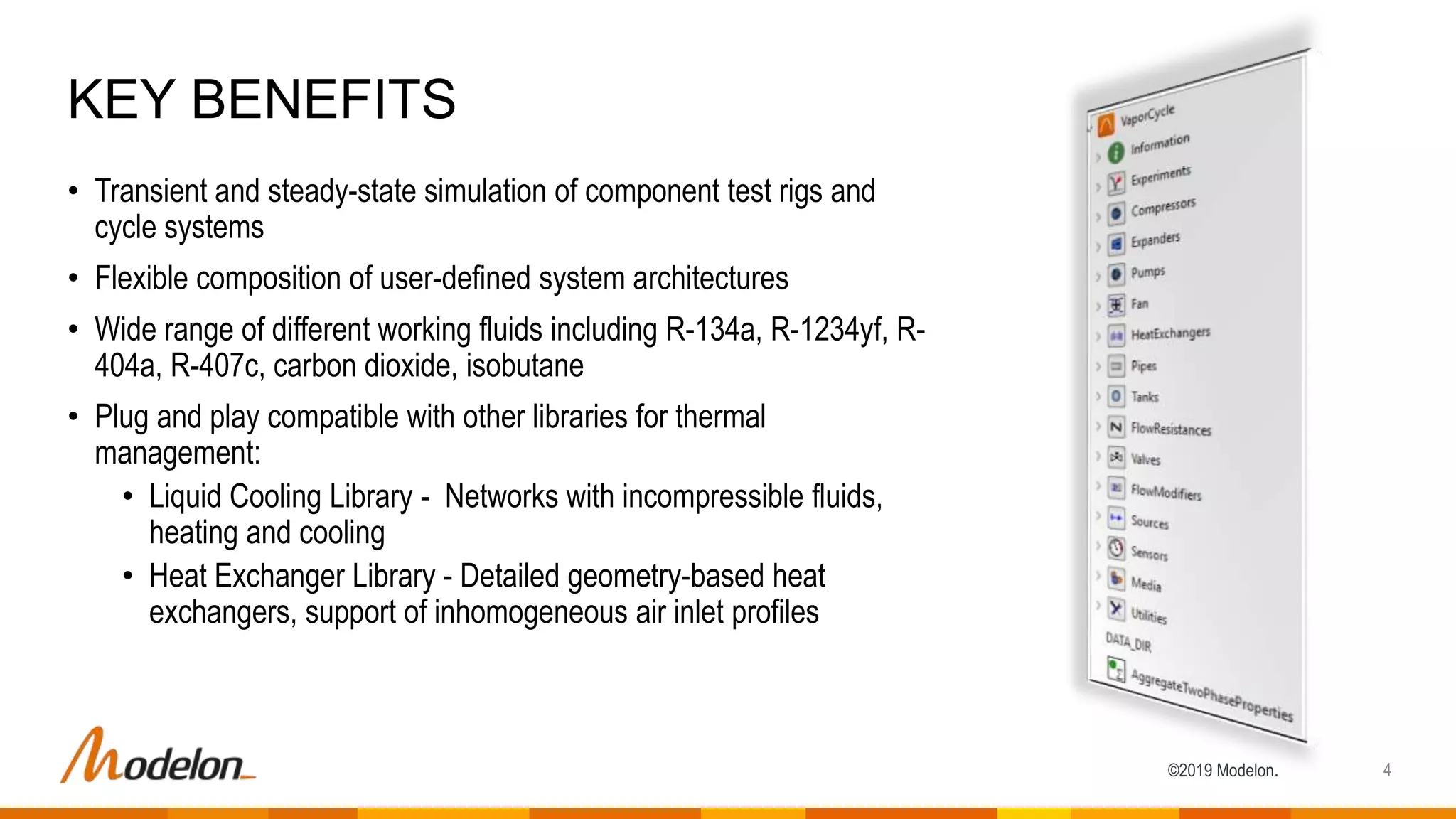 KEY BENEFITS

• Transient and steady-state simulation of component test rigs and cycle systems

• Flexible composition of user-defined system architectures

• Wide range of different working fluids including R-134a, R-1234yf, R-404a, R-407c, carbon dioxide, isobutane

• Plug and play compatible with other libraries for thermal management:

  • Liquid Cooling Library - Networks with incompressible fluids, heating and cooling

  • Heat Exchanger Library - Detailed geometry-based heat exchangers, support of inhomogeneous air inlet profiles

VaporCycle
Information
Experiments
Compressors
Expanders
Pumps
Fan
HeatExchangers
Pipes
Tanks
FlowResistances
Valves
FlowModifiers
Sources
Sensors
Media
Utilities
DATA_DIR
AggregateTwoPhaseProperties

Modelon

©2019 Modelon.

4